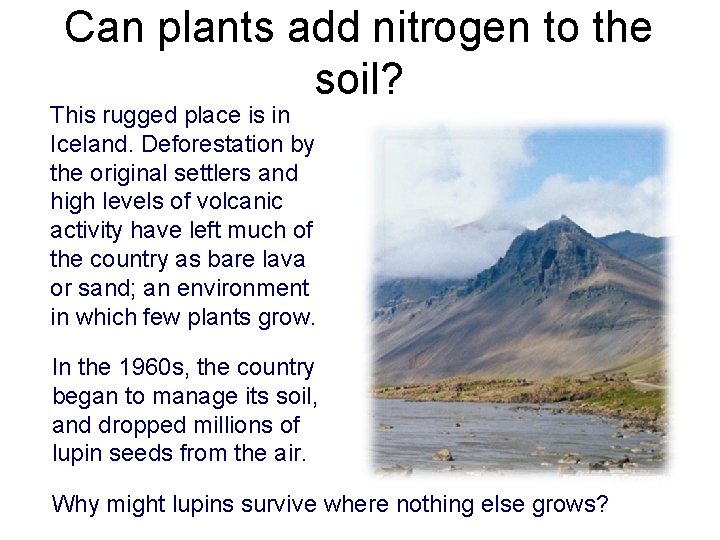 Can plants add nitrogen to the soil?

This rugged place is in Iceland. Deforestation by the original settlers and high levels of volcanic activity have left much of the country as bare lava or sand; an environment in which few plants grow.

In the 1960s, the country began to manage its soil, and dropped millions of lupin seeds from the air.

Why might lupins survive where nothing else grows?